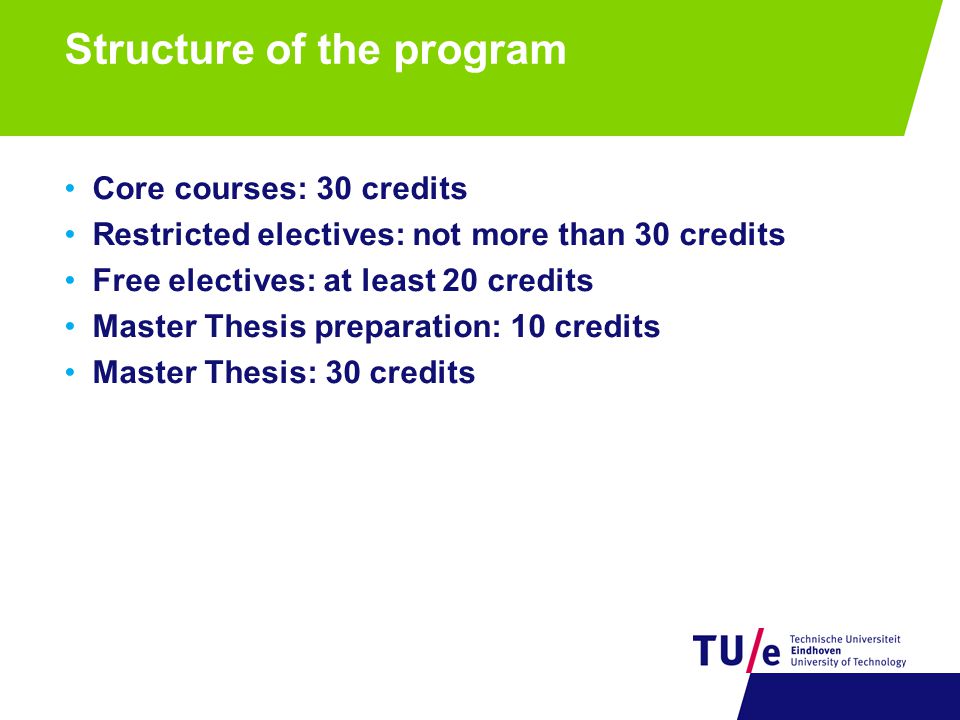 Structure of the program

• Core courses: 30 credits
• Restricted electives: not more than 30 credits
• Free electives: at least 20 credits
• Master Thesis preparation: 10 credits
• Master Thesis: 30 credits

TU/e Technische Universiteit Eindhoven University of Technology